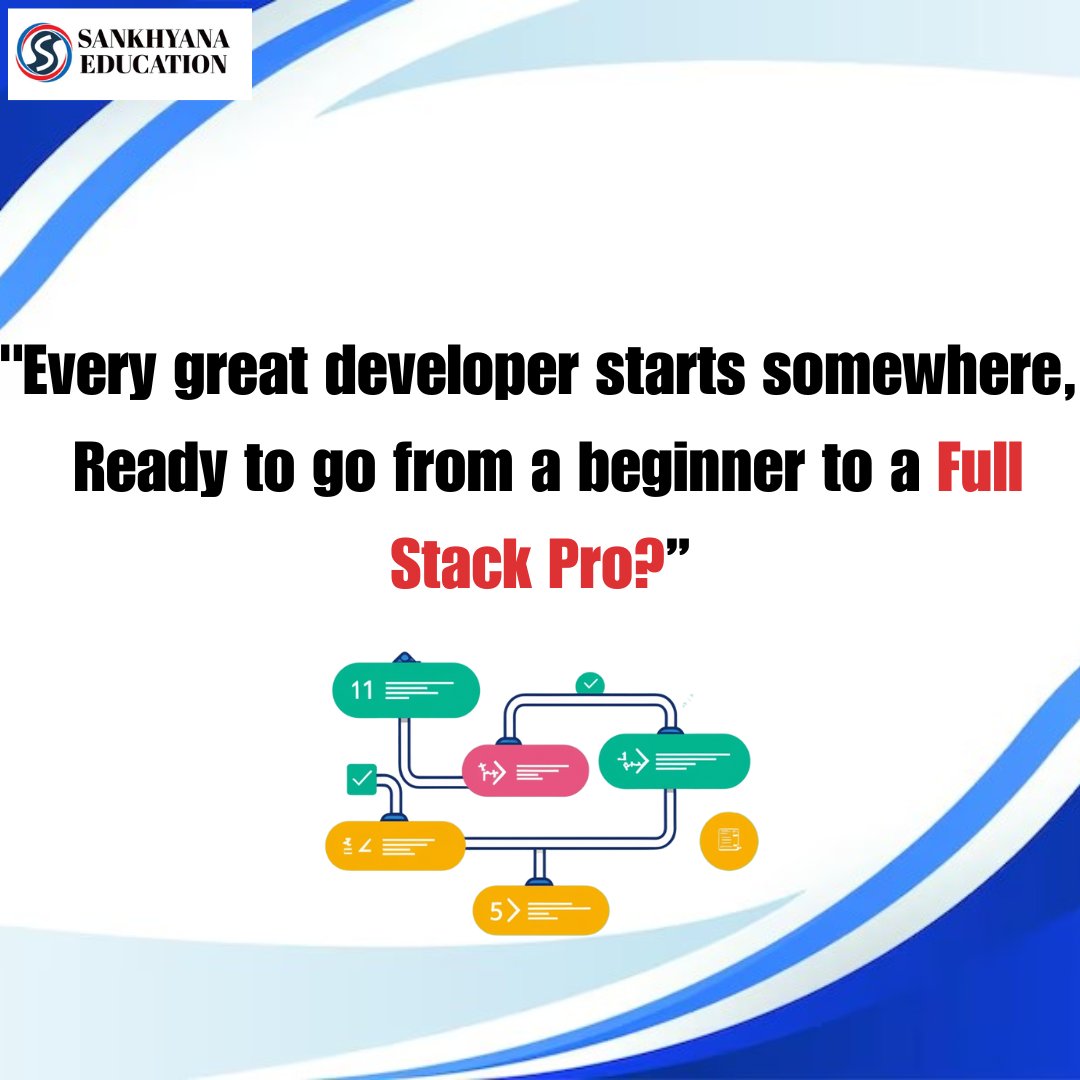 SANKHYANA EDUCATION

"Every great developer starts somewhere, Ready to go from a beginner to a Full Stack Pro?”

11

5